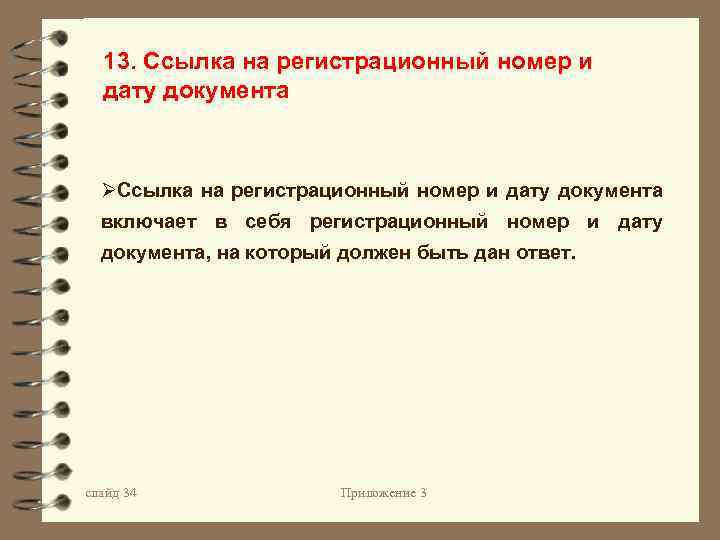 13. Ссылка на регистрационный номер и дату документа

➢Ссылка на регистрационный номер и дату документа включает в себя регистрационный номер и дату документа, на который должен быть дан ответ.

слайд 34

Приложение 3